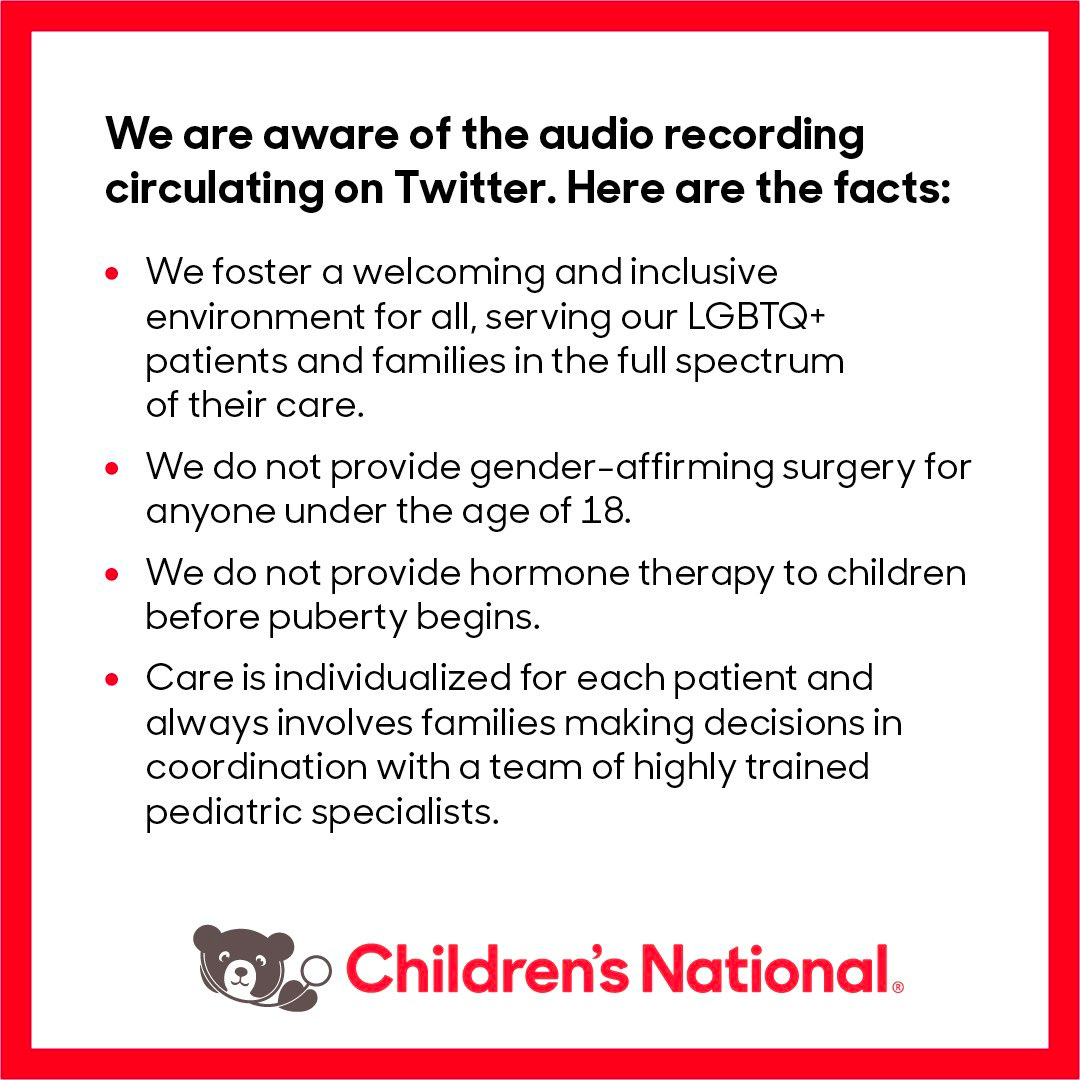 We are aware of the audio recording circulating on Twitter. Here are the facts:

• We foster a welcoming and inclusive environment for all, serving our LGBTQ+ patients and families in the full spectrum of their care.

• We do not provide gender-affirming surgery for anyone under the age of 18.

• We do not provide hormone therapy to children before puberty begins.

• Care is individualized for each patient and always involves families making decisions in coordination with a team of highly trained pediatric specialists.

Children's National®